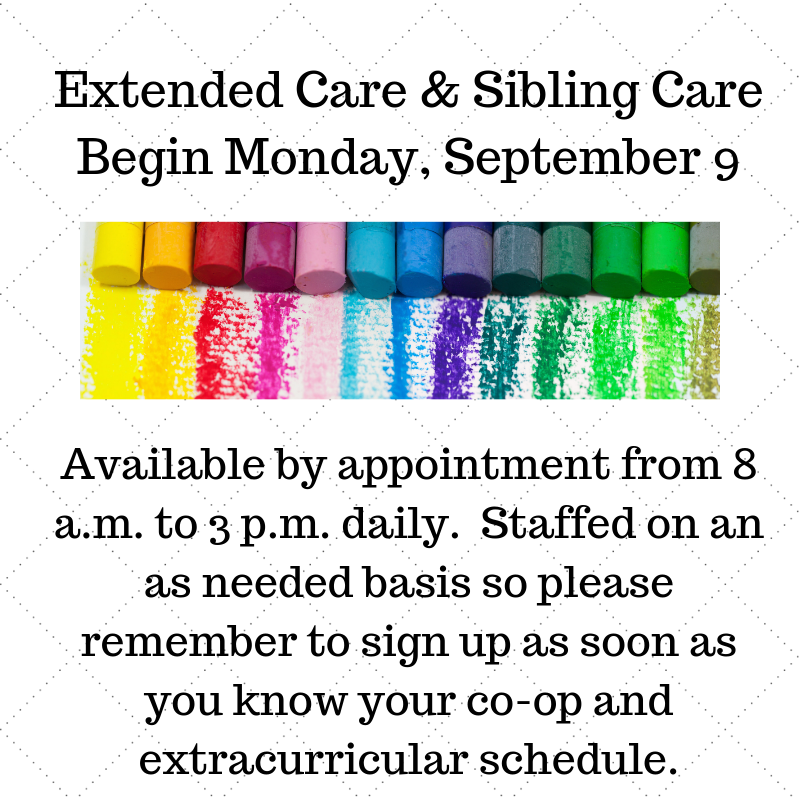 Extended Care & Sibling Care Begin Monday, September 9

Available by appointment from 8 a.m. to 3 p.m. daily. Staffed on an as needed basis so please remember to sign up as soon as you know your co-op and extracurricular schedule.